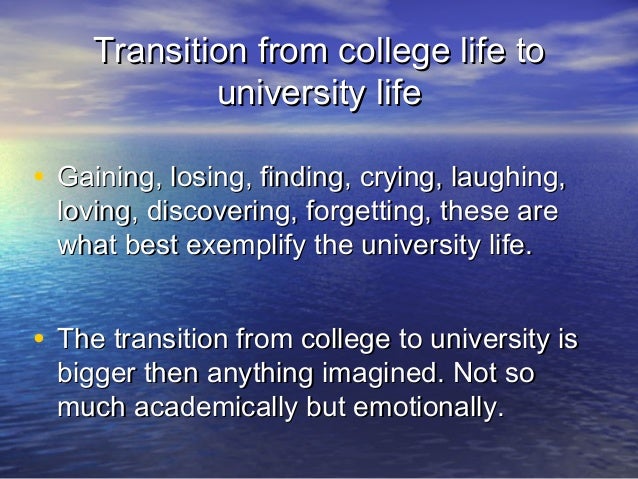 Transition from college life to university life

• Gaining, losing, finding, crying, laughing, loving, discovering, forgetting, these are what best exemplify the university life.

• The transition from college to university is bigger then anything imagined. Not so much academically but emotionally.